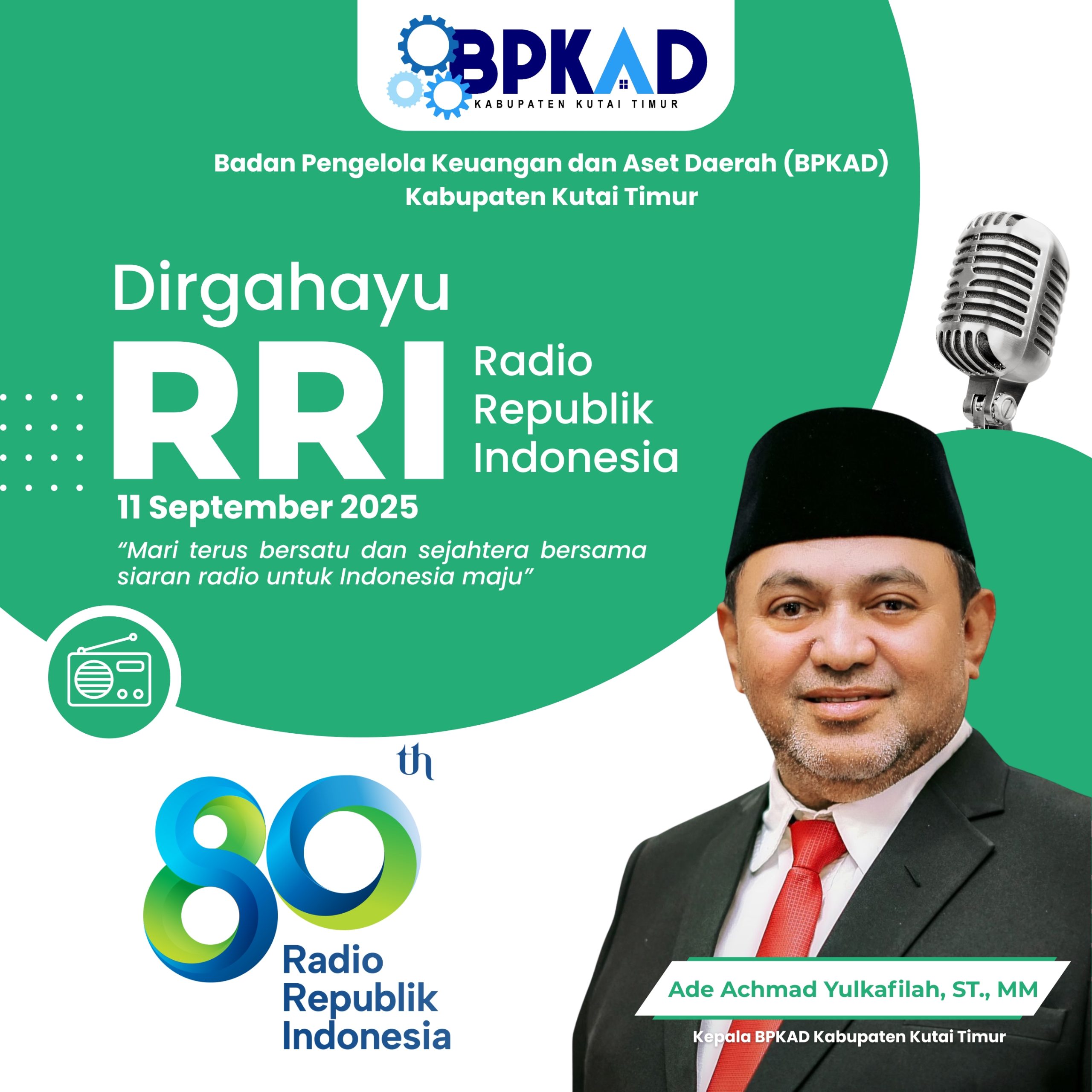 BPKAD
KABUPATEN KUTAI TIMUR

Badan Pengelola Keuangan dan Aset Daerah (BPKAD) Kabupaten Kutai Timur

Dirgahayu
RRI
Radio Republik Indonesia
11 September 2025

“Mari terus bersatu dan sejahtera bersama siaran radio untuk Indonesia maju”

80 th
Radio Republik Indonesia

Ade Achmad Yulkafilah, ST., MM
Kepala BPKAD Kabupaten Kutai Timur